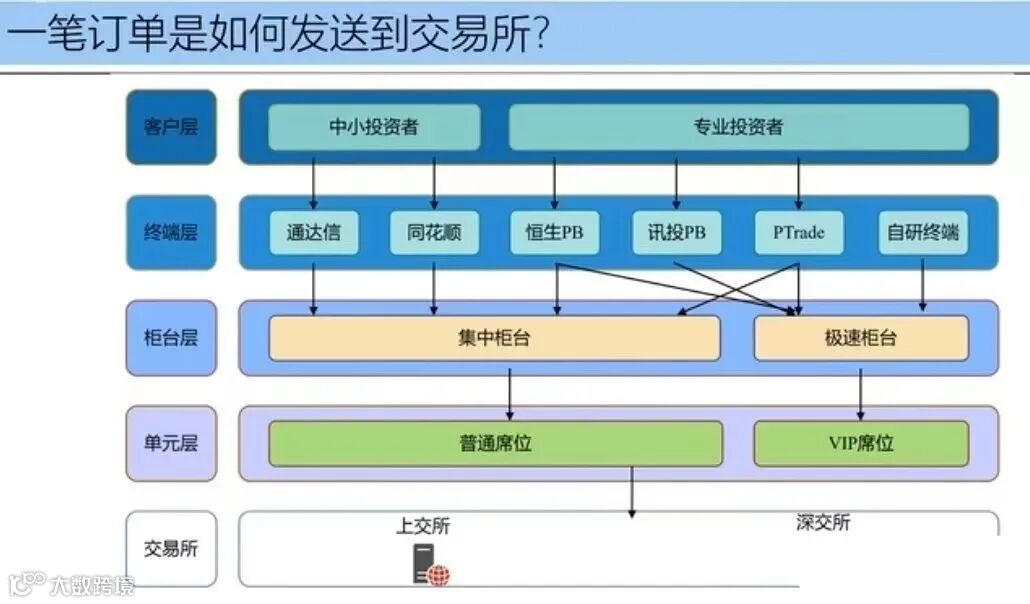 一笔订单是如何发送到交易所?

客户层
中小投资者
专业投资者

终端层
通达信
同花顺
恒生PB
讯投PB
PTrade
自研终端

柜台层
集中柜台
极速柜台

单元层
普通席位
VIP席位

交易所
上交所
深交所

大数跨境